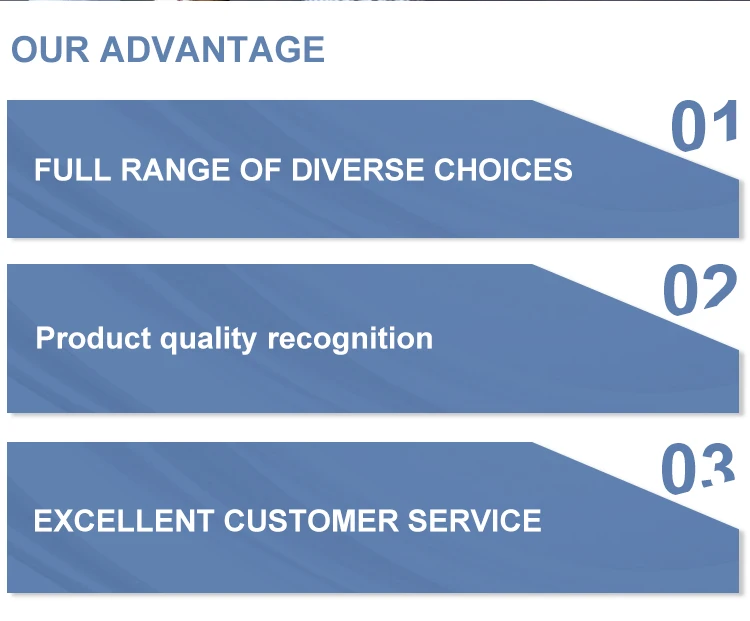 OUR ADVANTAGE

01

FULL RANGE OF DIVERSE CHOICES

02

Product quality recognition

03

EXCELLENT CUSTOMER SERVICE